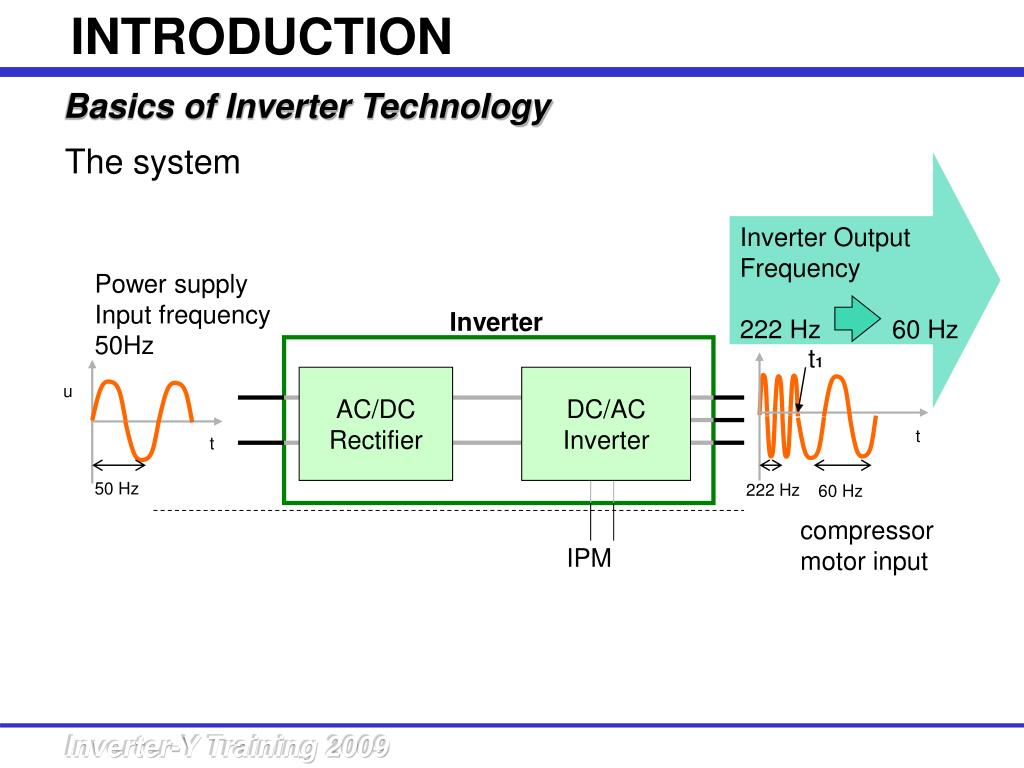 INTRODUCTION

Basics of Inverter Technology

The system

Power supply
Input frequency
50Hz

u

t

50 Hz

Inverter

AC/DC
Rectifier

DC/AC
Inverter

IPM

Inverter Output
Frequency

222 Hz 60 Hz

$t_1$

t

222 Hz 60 Hz

compressor
motor input

Inverter-Y Training 2009